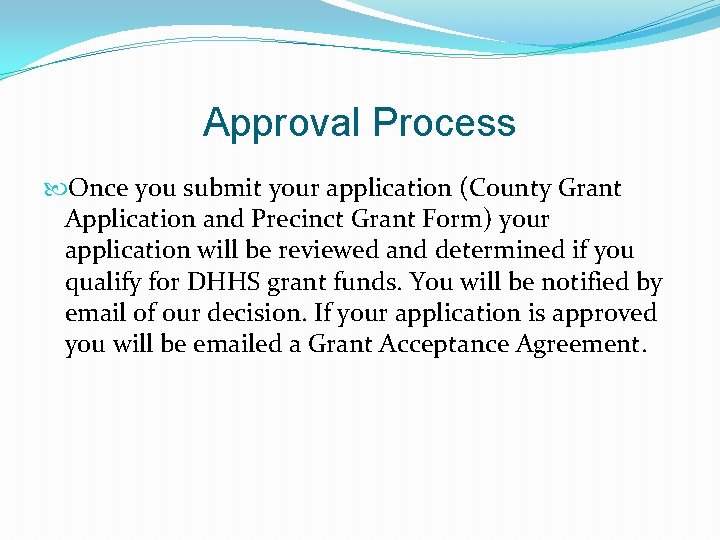 Approval Process

Once you submit your application (County Grant Application and Precinct Grant Form) your application will be reviewed and determined if you qualify for DHHS grant funds. You will be notified by email of our decision. If your application is approved you will be emailed a Grant Acceptance Agreement.